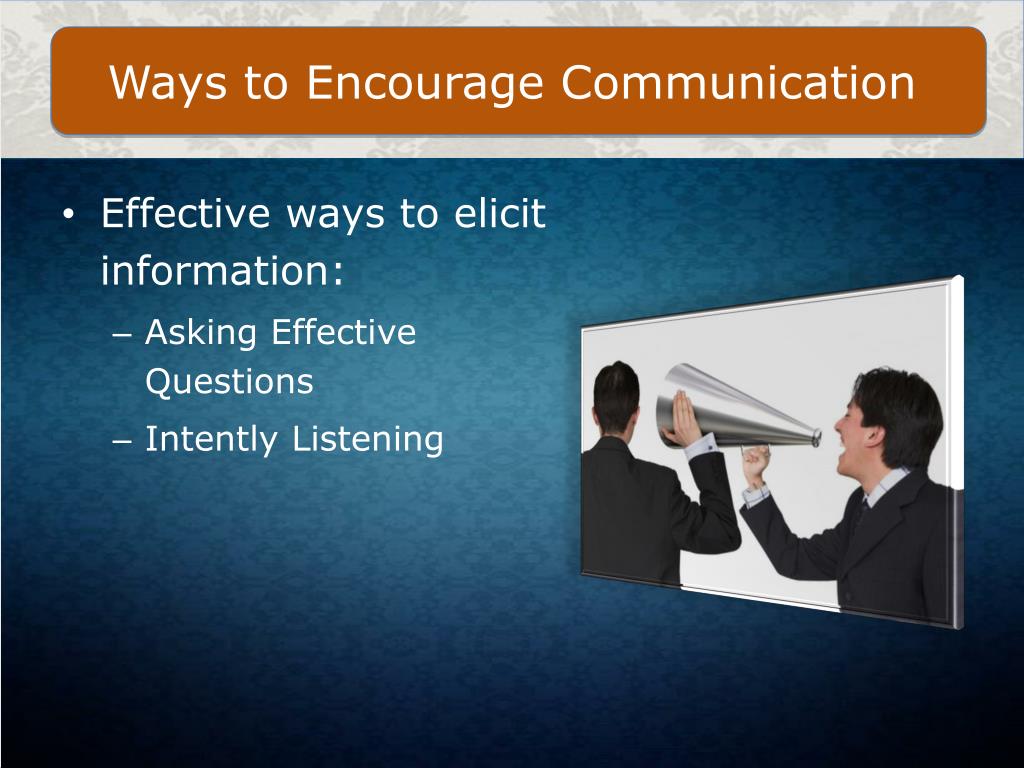 Ways to Encourage Communication

• Effective ways to elicit information:
– Asking Effective Questions
– Intently Listening